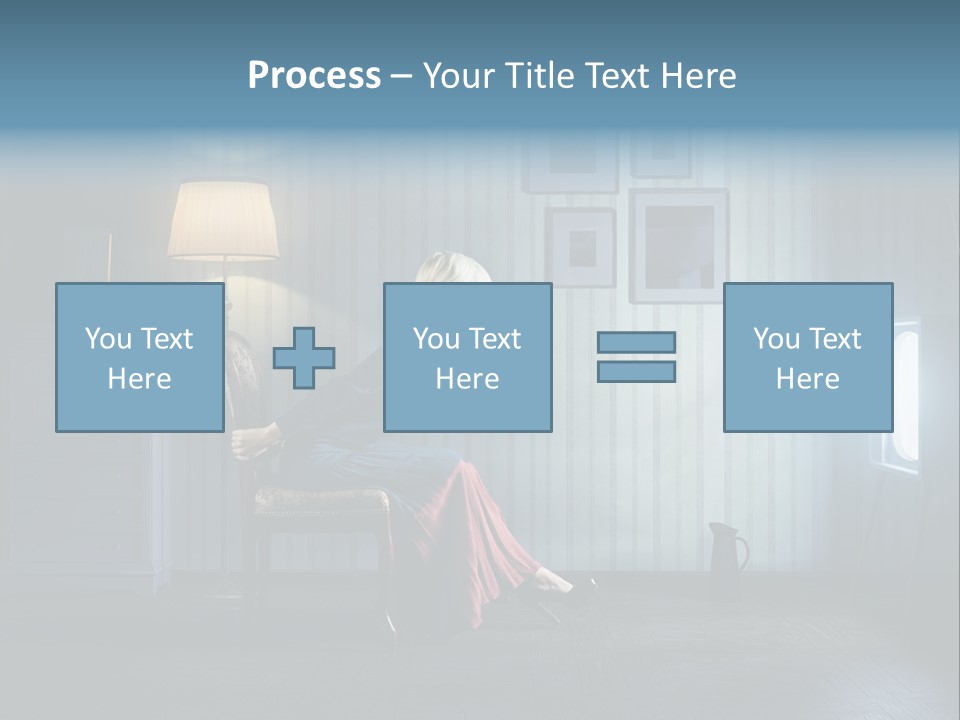 Process – Your Title Text Here

You Text Here

You Text Here

You Text Here